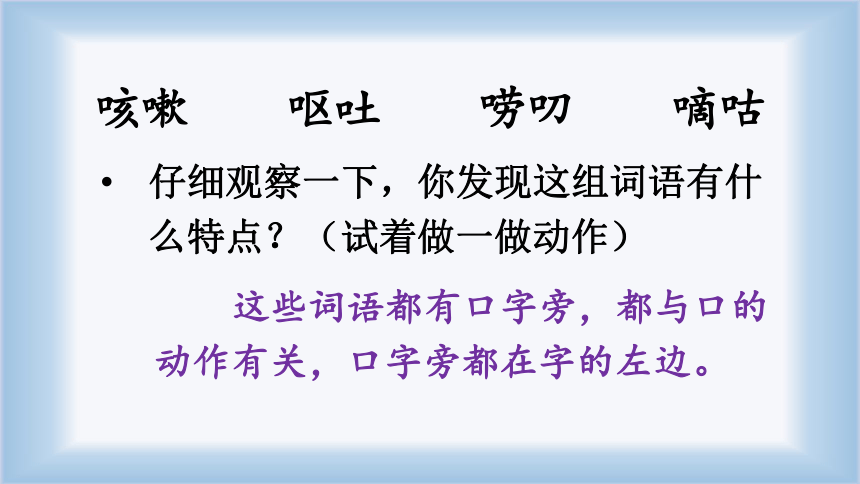 咳嗽　　呕吐　　唠叨　　嘀咕

• 仔细观察一下，你发现这组词语有什么特点？（试着做一做动作）

这些词语都有口字旁，都与口的动作有关，口字旁都在字的左边。